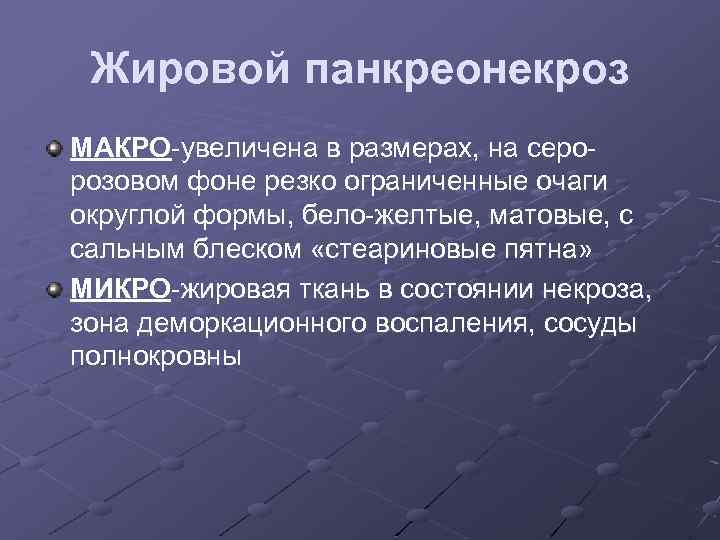 Жировой панкреонекроз

МАКРО-увеличена в размерах, на серо-розовом фоне резко ограниченные очаги округлой формы, бело-желтые, матовые, с сальным блеском «стеариновые пятна»

МИКРО-жировая ткань в состоянии некроза, зона деморкационного воспаления, сосуды полнокровны